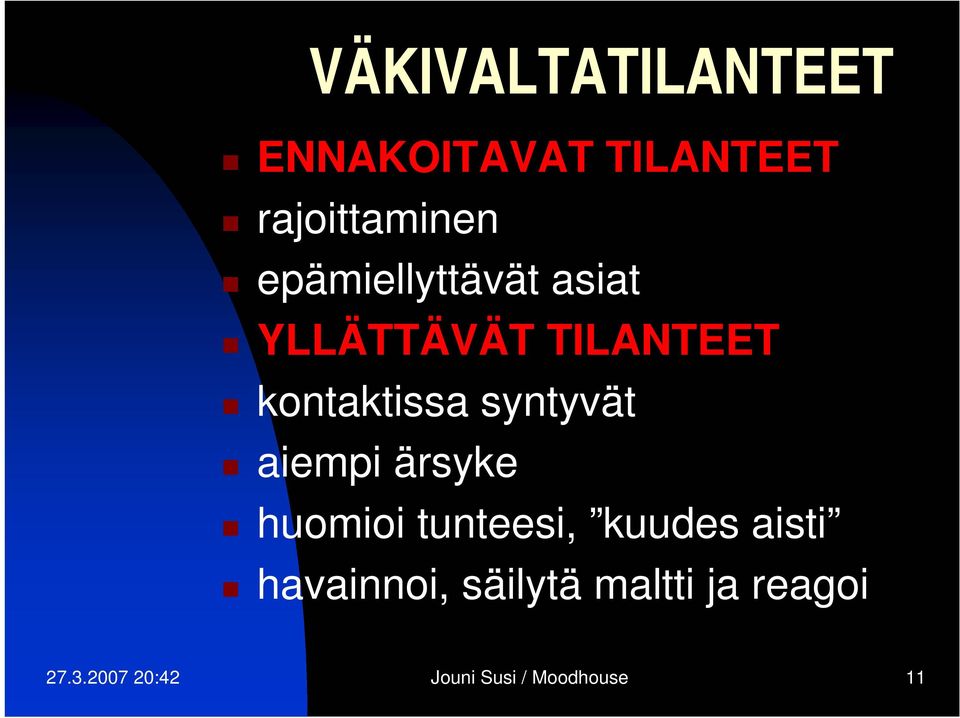 VÄKIVALTATILANTEET

ENNAKOITAVAT TILANTEET

rajoittaminen

epämiellyttävät asiat

YLLÄTTÄVÄT TILANTEET

kontaktissa syntyvät

aiempi ärsyke

huomioi tunteesi, ”kuudes aisti”

havainnoi, säilytä maltti ja reagoi

27.3.2007 20:42

Jouni Susi / Moodhouse

11